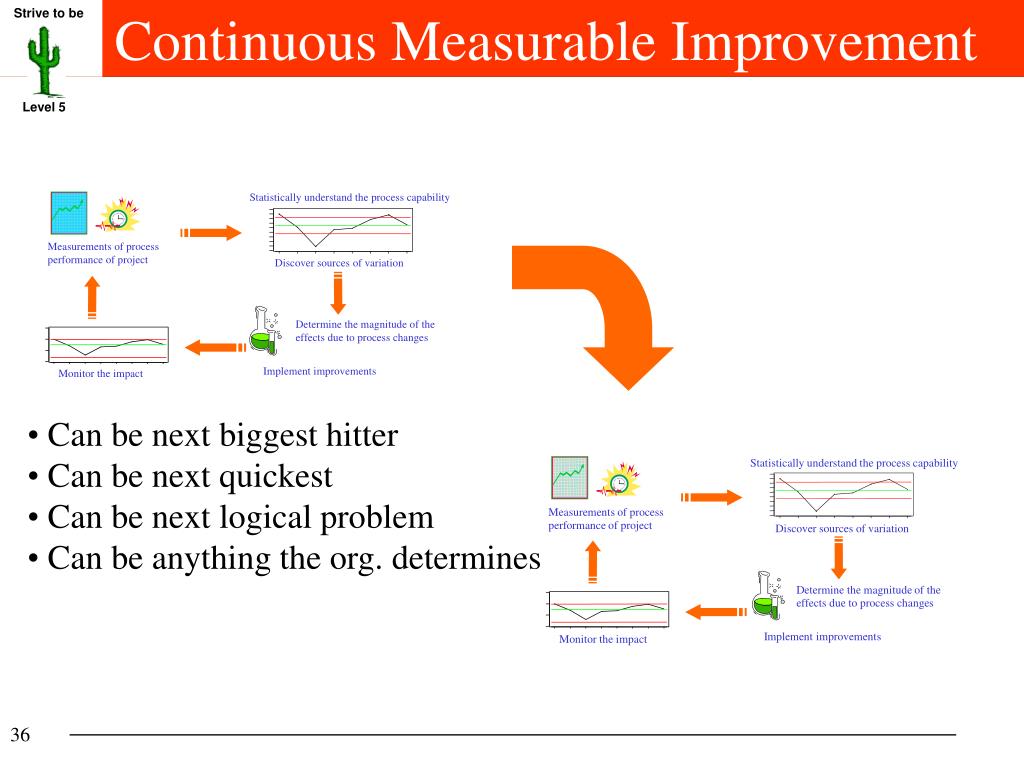 Strive to be

Level 5

Continuous Measurable Improvement

Measurements of process performance of project

Statistically understand the process capability

Discover sources of variation

Determine the magnitude of the effects due to process changes

Implement improvements

Monitor the impact

• Can be next biggest hitter
• Can be next quickest
• Can be next logical problem
• Can be anything the org. determines

Measurements of process performance of project

Statistically understand the process capability

Discover sources of variation

Determine the magnitude of the effects due to process changes

Implement improvements

Monitor the impact

36